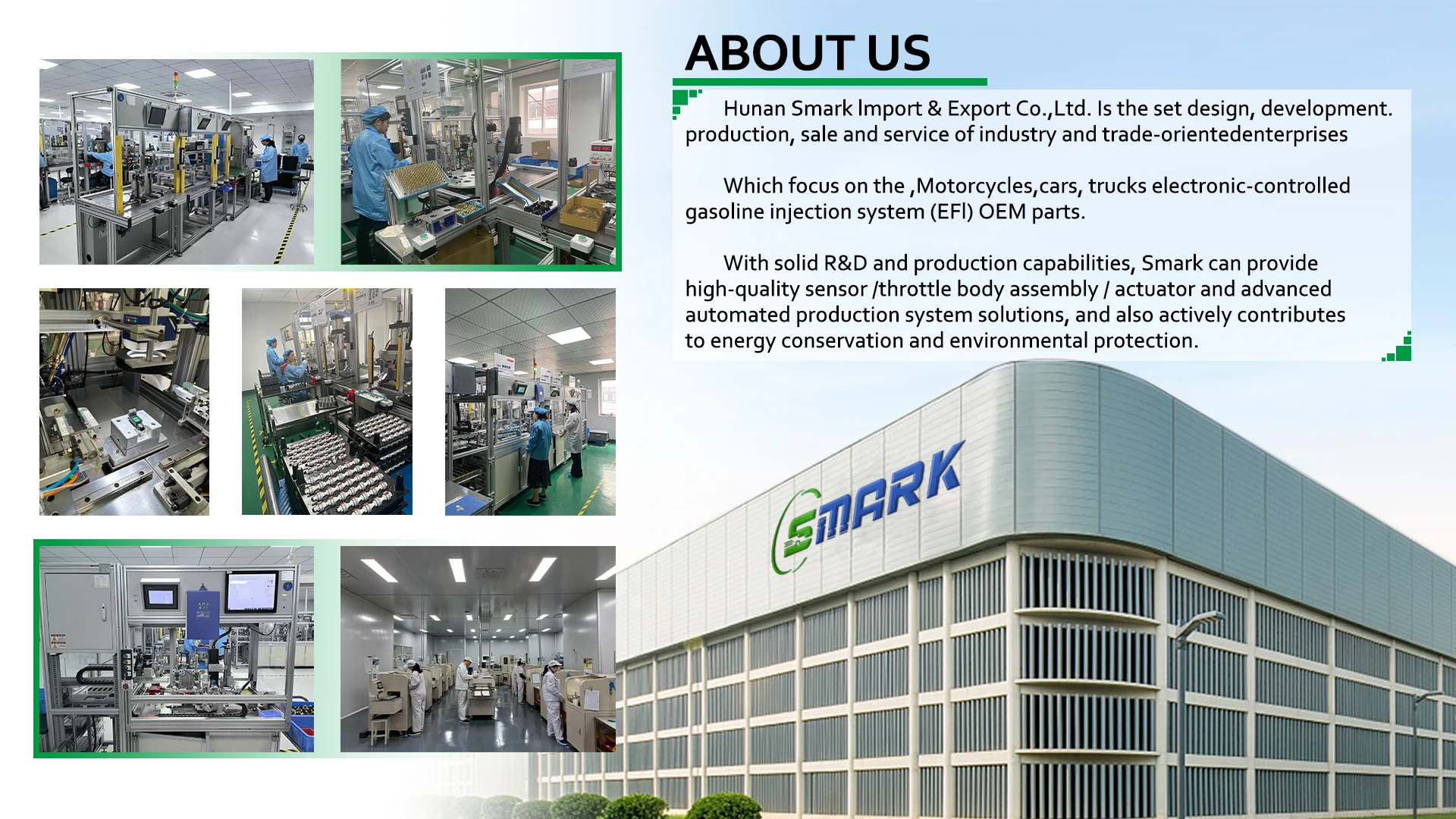 ABOUT US

Hunan Smark Import & Export Co.,Ltd. Is the set design, development. production, sale and service of industry and trade-orientedenterprises

Which focus on the ,Motorcycles,cars, trucks electronic-controlled gasoline injection system (EFI) OEM parts.

With solid R&D and production capabilities, Smark can provide high-quality sensor /throttle body assembly / actuator and advanced automated production system solutions, and also actively contributes to energy conservation and environmental protection.

SMARK